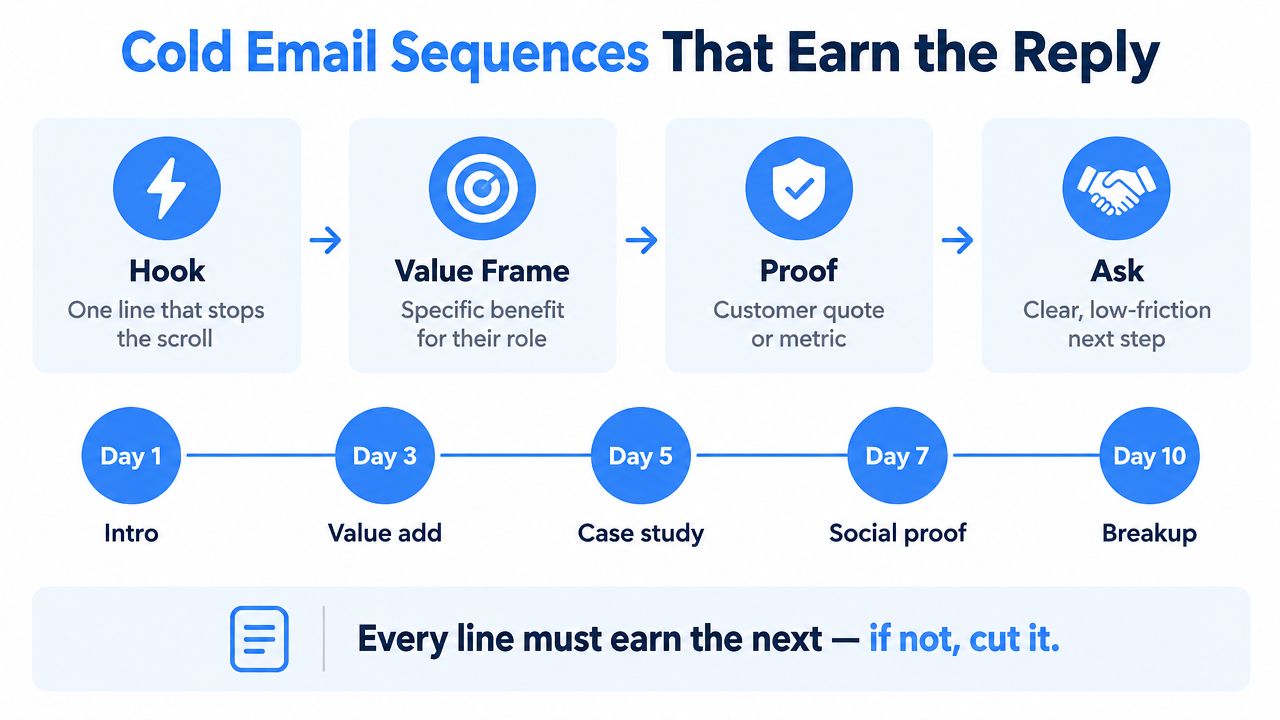 Cold Email Sequences That Earn the Reply

Hook
One line that stops the scroll

Value Frame
Specific benefit for their role

Proof
Customer quote or metric

Ask
Clear, low-friction next step

Day 1
Intro

Day 3
Value add

Day 5
Case study

Day 7
Social proof

Day 10
Breakup

Every line must earn the next — if not, cut it.